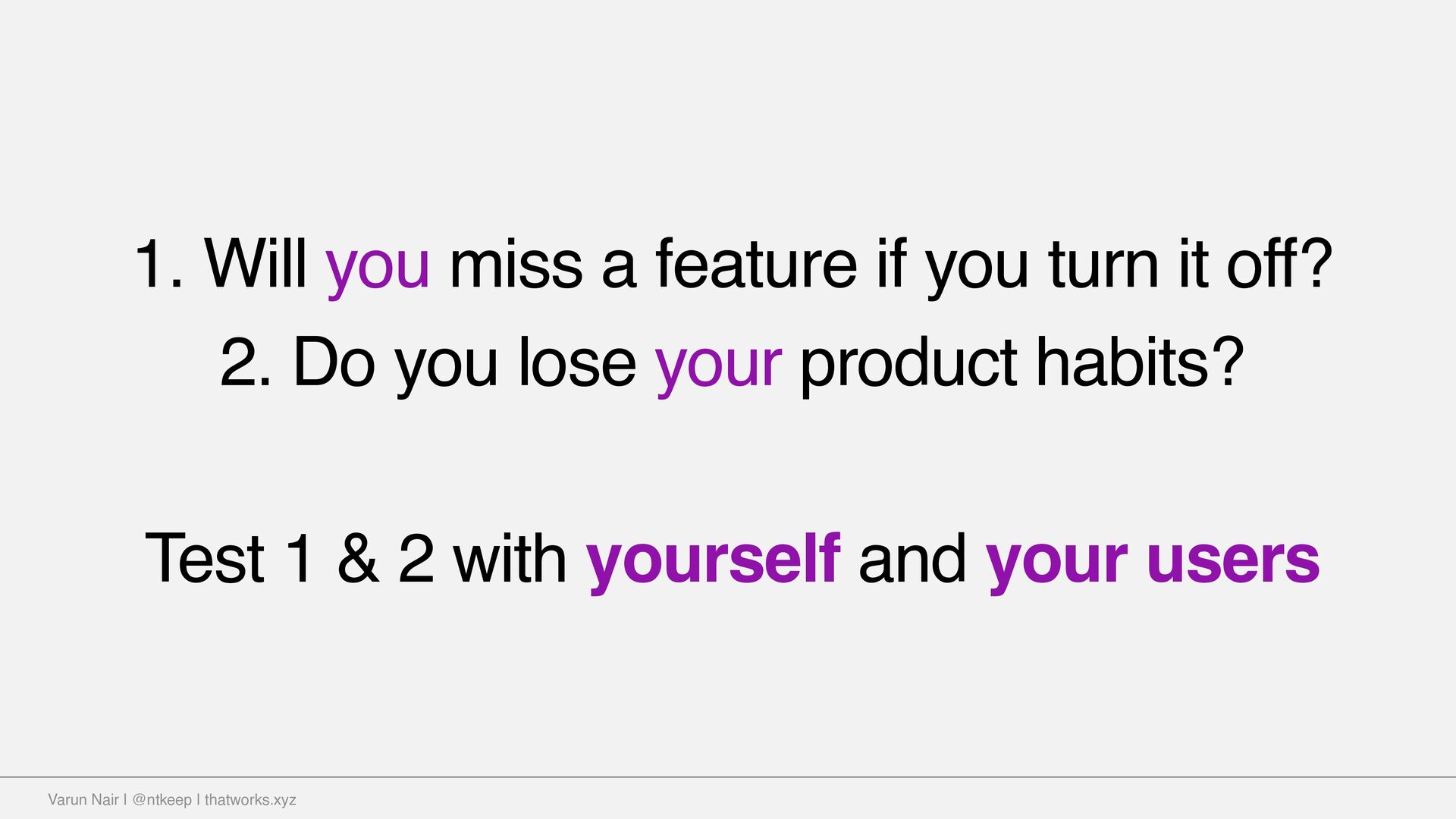 1. Will you miss a feature if you turn it off?
2. Do you lose your product habits?

Test 1 & 2 with yourself and your users

Varun Nair | @ntkeep | thatworks.xyz